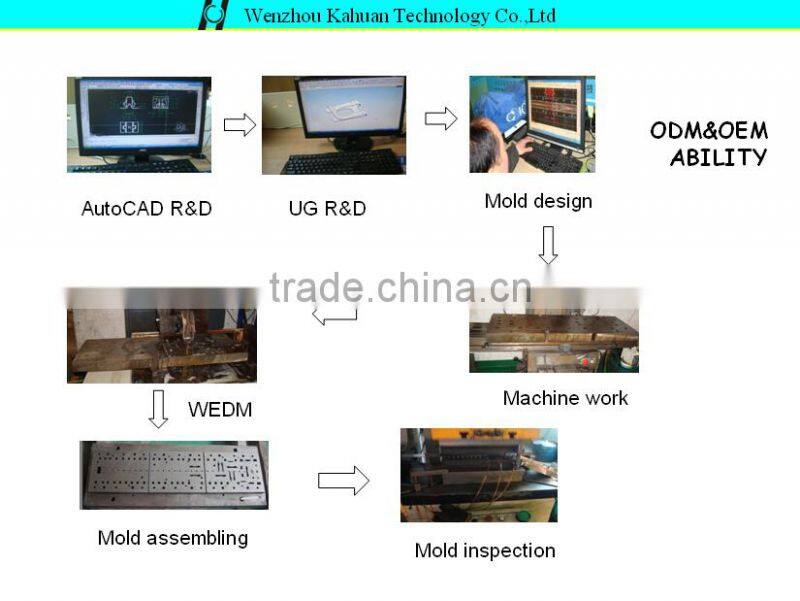 Wenzhou Kahuan Technology Co.,Ltd

ODM&OEM ABILITY

AutoCAD R&D

UG R&D

Mold design

trade.china.cn

Machine work

WEDM

Mold assembling

Mold inspection